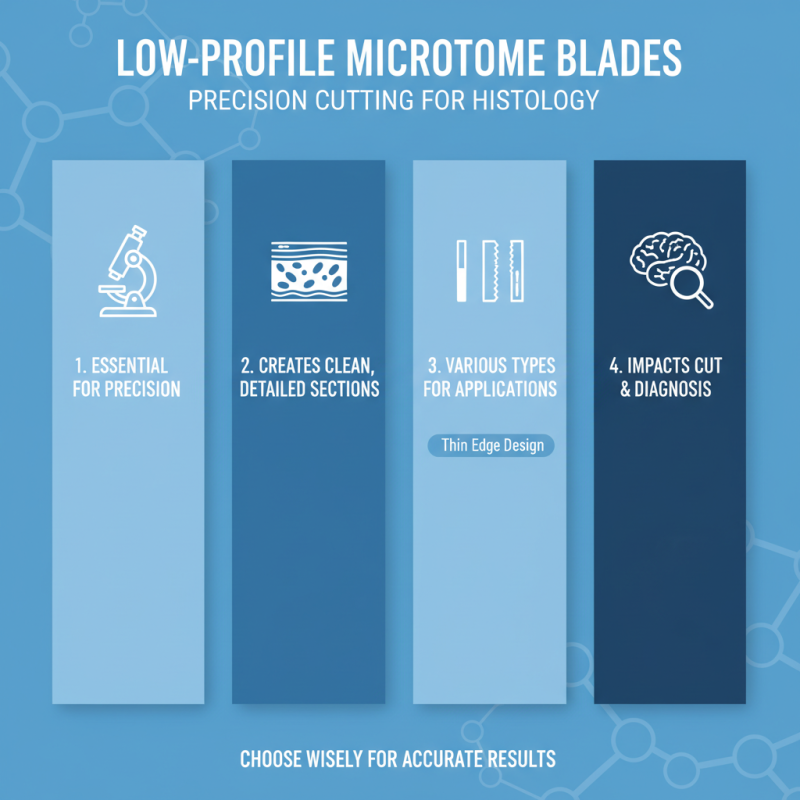 LOW-PROFILE MICROTOME BLADES
PRECISION CUTTING FOR HISTOLOGY

1. ESSENTIAL FOR PRECISION

2. CREATES CLEAN, DETAILED SECTIONS

3. VARIOUS TYPES FOR APPLICATIONS

Thin Edge Design

4. IMPACTS CUT & DIAGNOSIS

CHOOSE WISELY FOR ACCURATE RESULTS